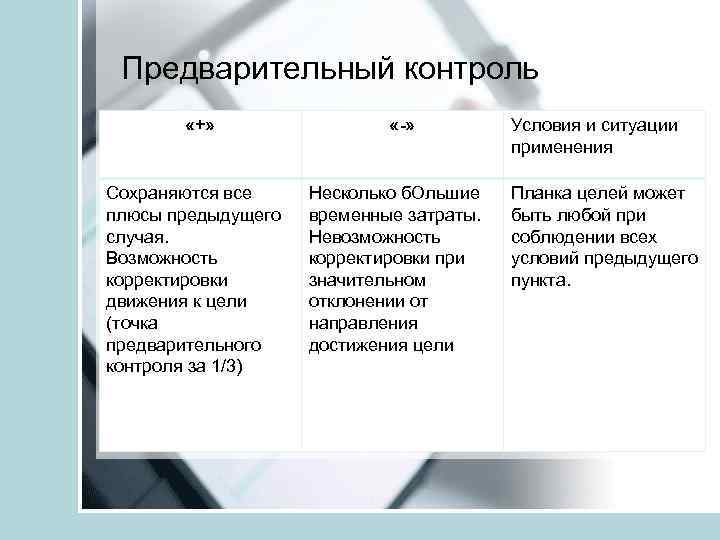 Предварительный контроль

| «+» | «-» | Условия и ситуации применения |
|---|---|---|
| Сохраняются все плюсы предыдущего случая. Возможность корректировки движения к цели (точка предварительного контроля за 1/3) | Несколько бОльшие временные затраты. Невозможность корректировки при значительном отклонении от направления достижения цели | Планка целей может быть любой при соблюдении всех условий предыдущего пункта. |